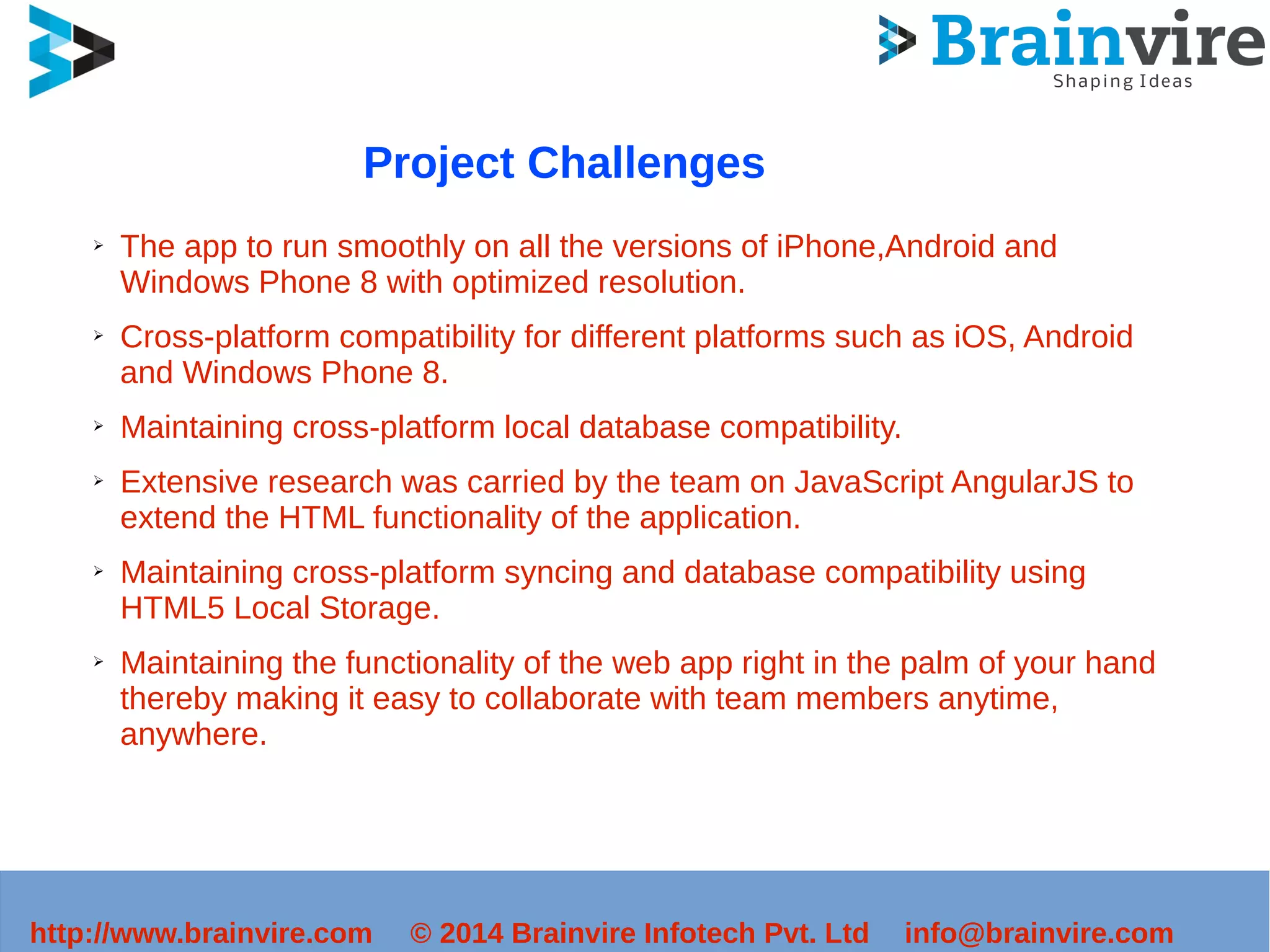 Brainvire
Shaping Ideas

Project Challenges

➢ The app to run smoothly on all the versions of iPhone,Android and Windows Phone 8 with optimized resolution.

➢ Cross-platform compatibility for different platforms such as iOS, Android and Windows Phone 8.

➢ Maintaining cross-platform local database compatibility.

➢ Extensive research was carried by the team on JavaScript AngularJS to extend the HTML functionality of the application.

➢ Maintaining cross-platform syncing and database compatibility using HTML5 Local Storage.

➢ Maintaining the functionality of the web app right in the palm of your hand thereby making it easy to collaborate with team members anytime, anywhere.

http://www.brainvire.com © 2014 Brainvire Infotech Pvt. Ltd info@brainvire.com